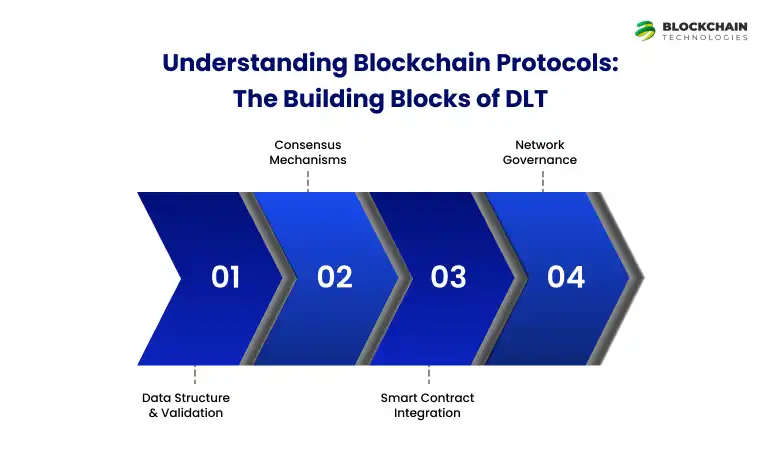 BLOCKCHAIN
TECHNOLOGIES

Understanding Blockchain Protocols:
The Building Blocks of DLT

Consensus Mechanisms

Network Governance

01

02

03

04

Data Structure & Validation

Smart Contract Integration